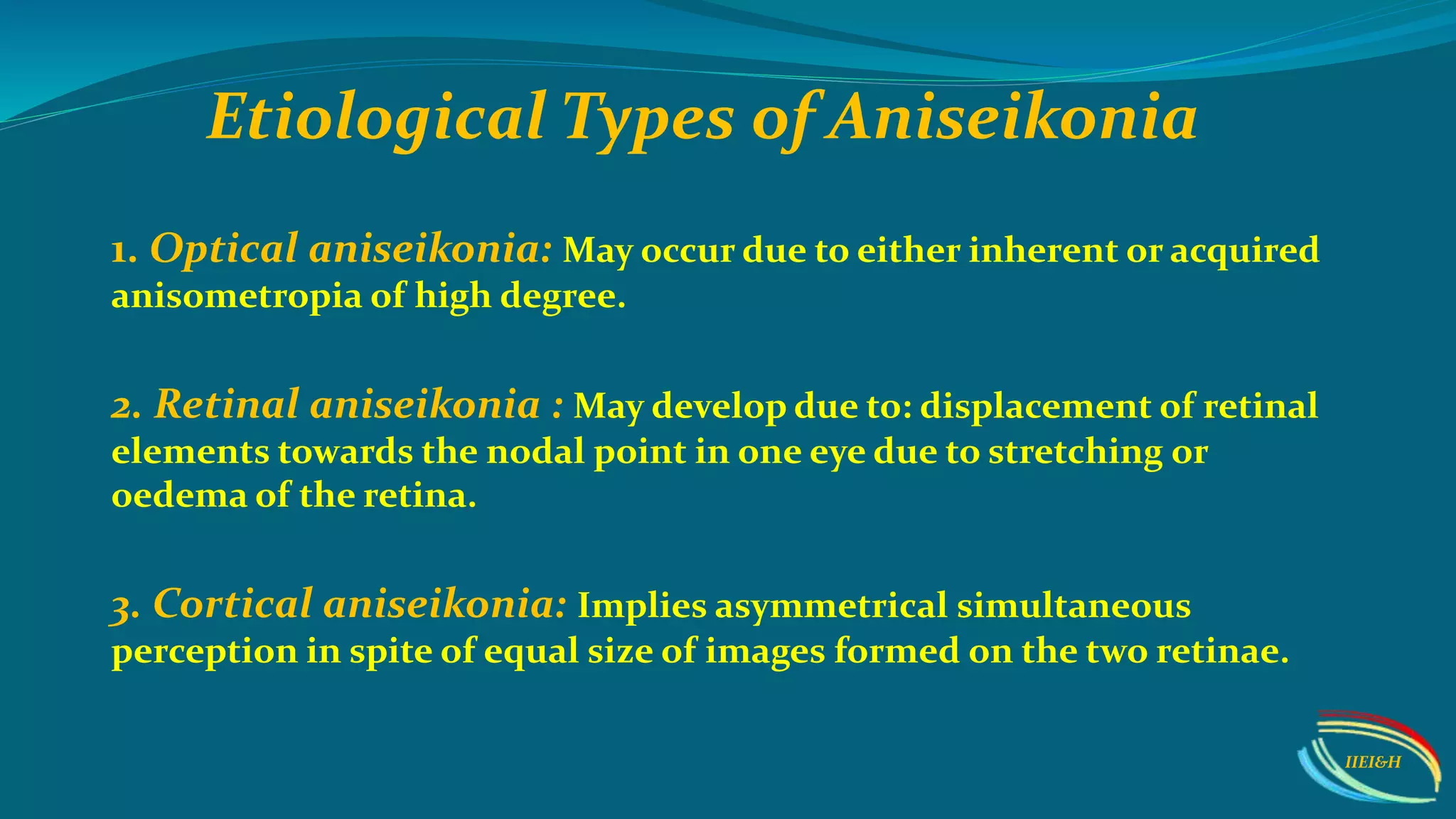 Etiological Types of Aniseikonia

1. Optical aniseikonia: May occur due to either inherent or acquired anisometropia of high degree.

2. Retinal aniseikonia : May develop due to: displacement of retinal elements towards the nodal point in one eye due to stretching or oedema of the retina.

3. Cortical aniseikonia: Implies asymmetrical simultaneous perception in spite of equal size of images formed on the two retinae.

IIEI&H